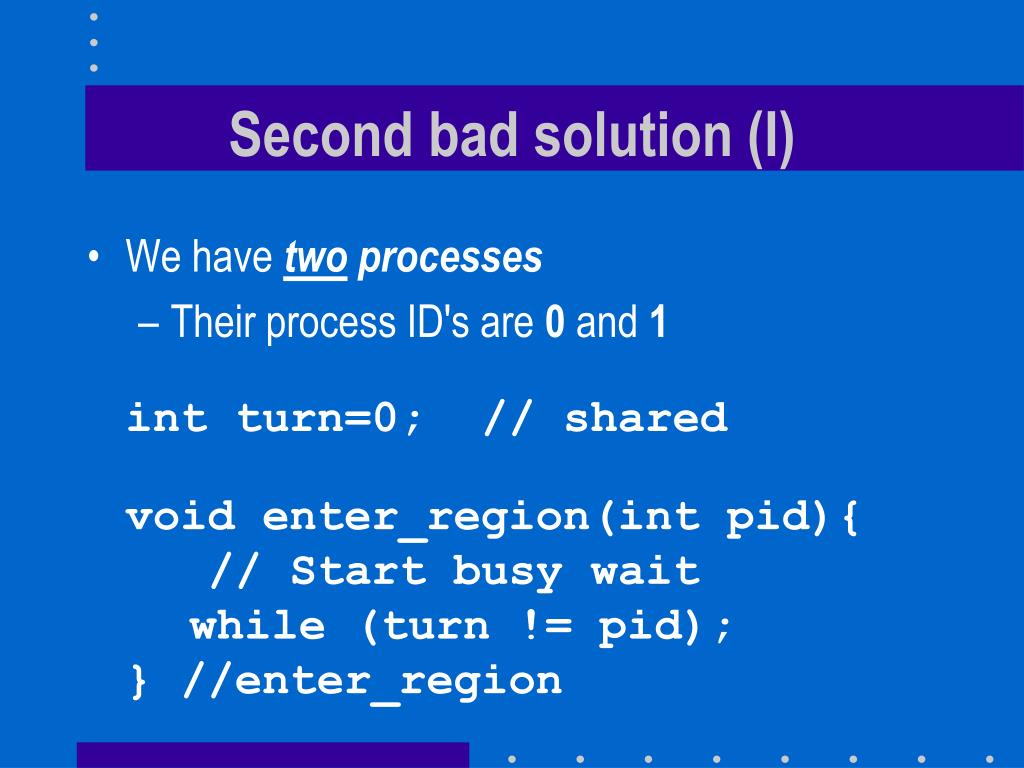 Second bad solution (I)

• We have two processes

– Their process ID's are 0 and 1

int turn=0;  // shared

void enter_region(int pid){
   // Start busy wait
  while (turn != pid);
} //enter_region